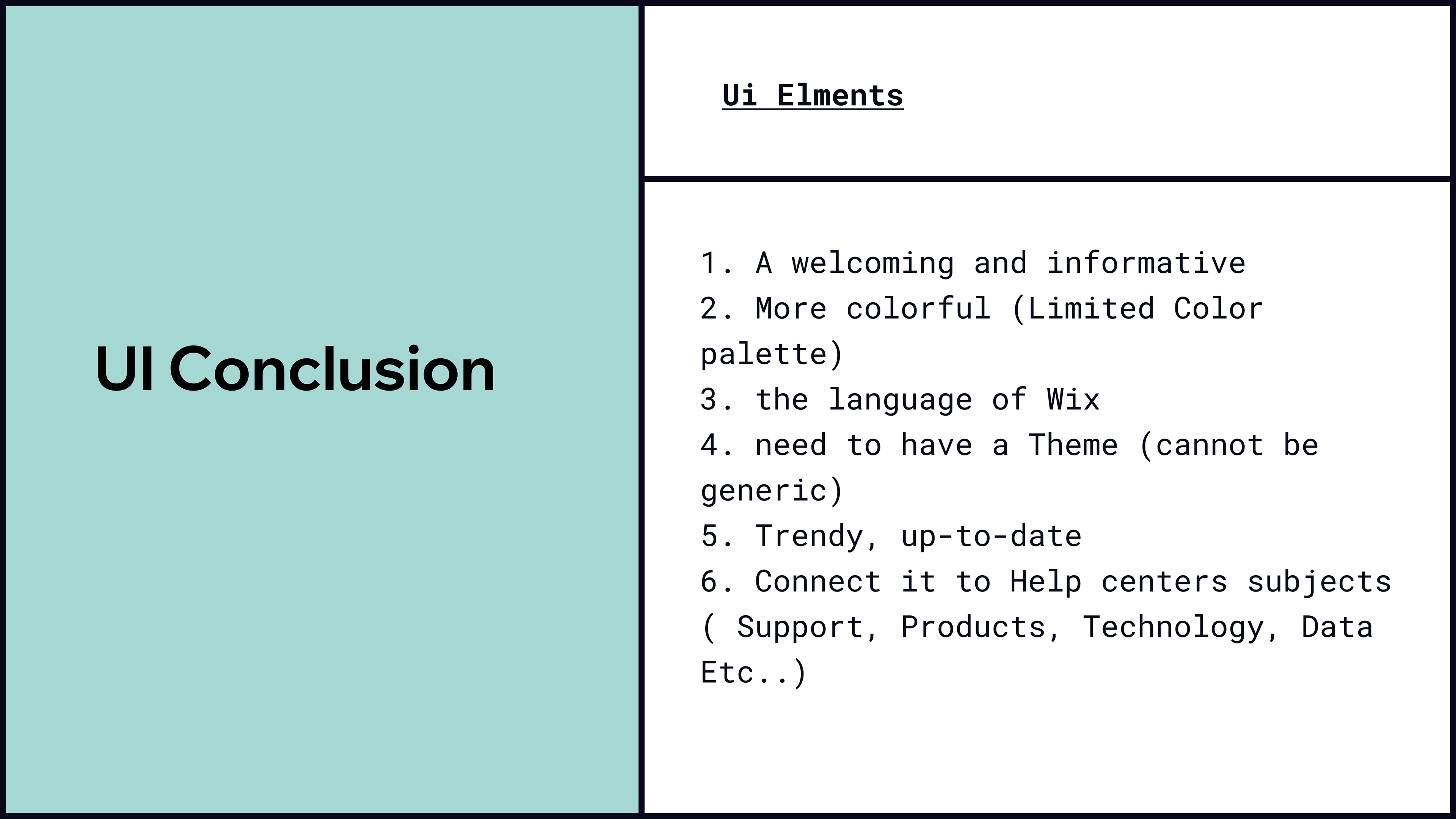 UI Conclusion

Ui Elments

1. A welcoming and informative
2. More colorful (Limited Color palette)
3. the language of Wix
4. need to have a Theme (cannot be generic)
5. Trendy, up-to-date
6. Connect it to Help centers subjects ( Support, Products, Technology, Data Etc..)